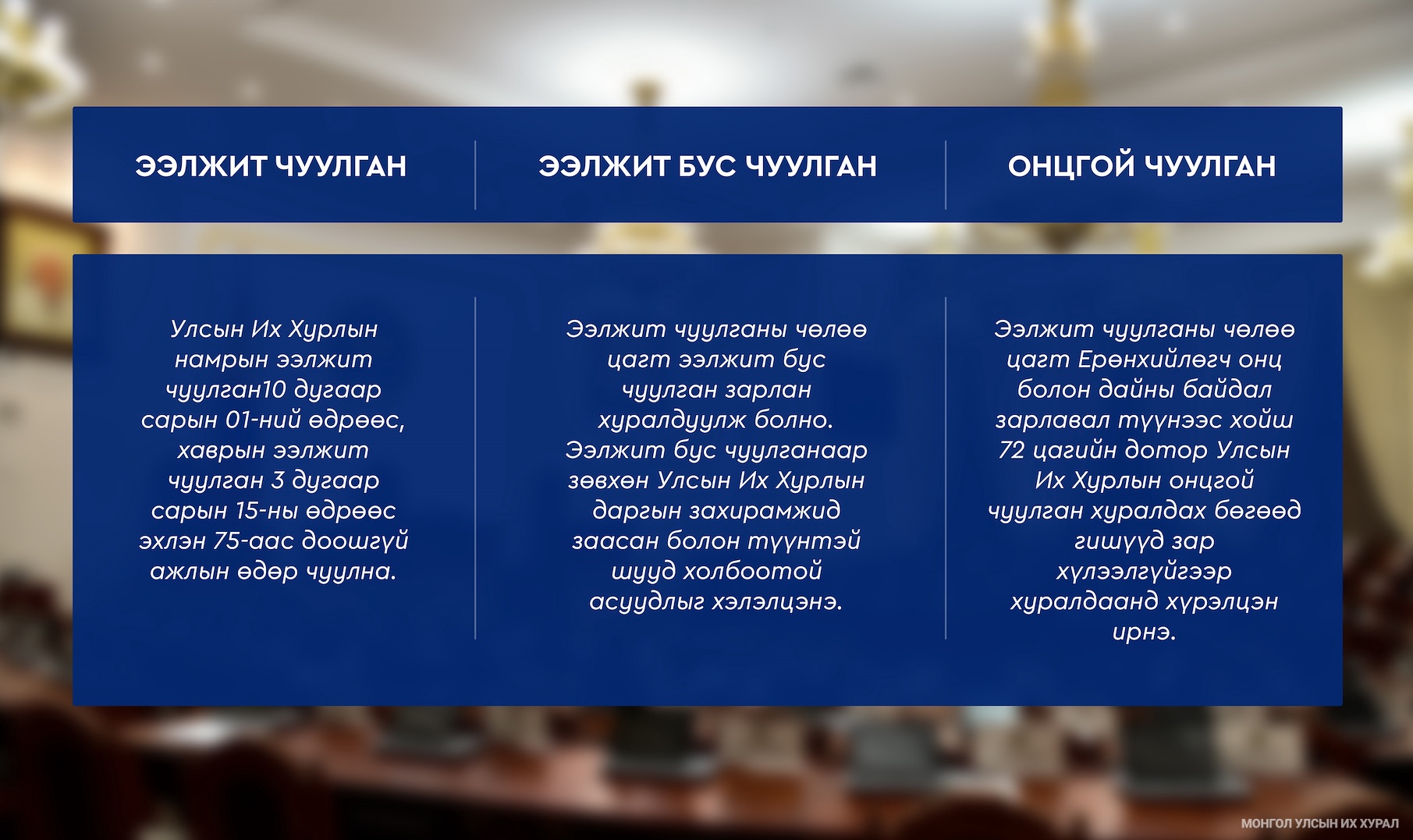 | ЭЭЛЖИТ ЧУУЛГАН | ЭЭЛЖИТ БУС ЧУУЛГАН | ОНЦГОЙ ЧУУЛГАН |
|---|---|---|
| Улсын Их Хурлын намрын ээлжит чуулган10 дугаар сарын 01-ний өдрөөс, хаврын ээлжит чуулган 3 дугаар сарын 15-ны өдрөөс эхлэн 75-аас доошгүй ажлын өдөр чуулна. | Ээлжит чуулганы чөлөө цагт ээлжит бус чуулган зарлан хуралдуулж болно. Ээлжит бус чуулганаар зөвхөн Улсын Их Хурлын даргын захирамжид заасан болон түүнтэй шууд холбоотой асуудлыг хэлэлцэнэ. | Ээлжит чуулганы чөлөө цагт Ерөнхийлөгч онц болон дайны байдал зарлавал түүнээс хойш 72 цагийн дотор Улсын Их Хурлын онцгой чуулган хуралдах бөгөөд гишүүд зар хүлээлгүйгээр хуралдаанд хүрэлцэн ирнэ. |

МОНГОЛ УЛСЫН ИХ ХУРАЛ